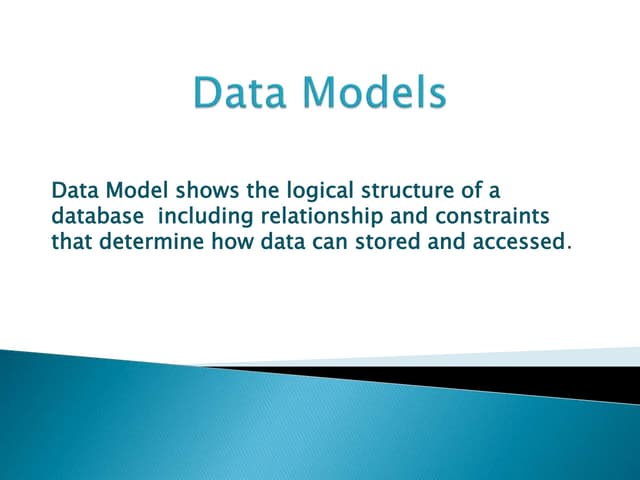 Data Models

Data Model shows the logical structure of a database including relationship and constraints that determine how data can stored and accessed.